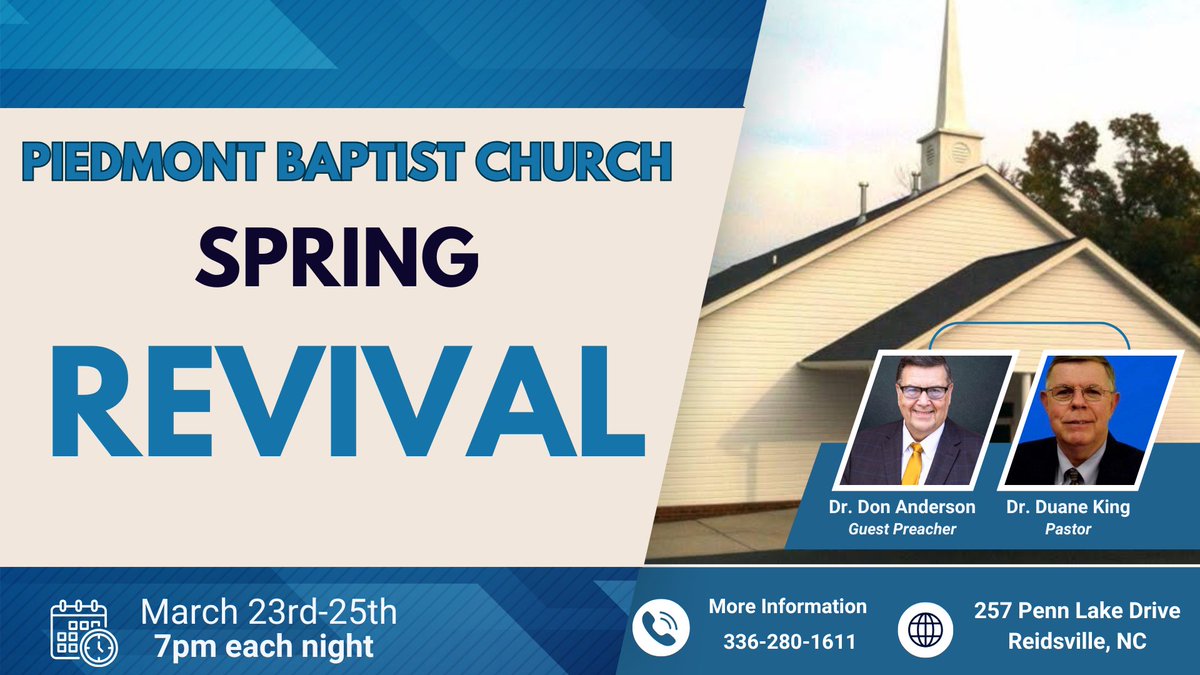 PIEDMONT BAPTIST CHURCH
SPRING
REVIVAL

Dr. Don Anderson
Guest Preacher

Dr. Duane King
Pastor

March 23rd-25th
7pm each night

More Information
336-280-1611

257 Penn Lake Drive
Reidsville, NC